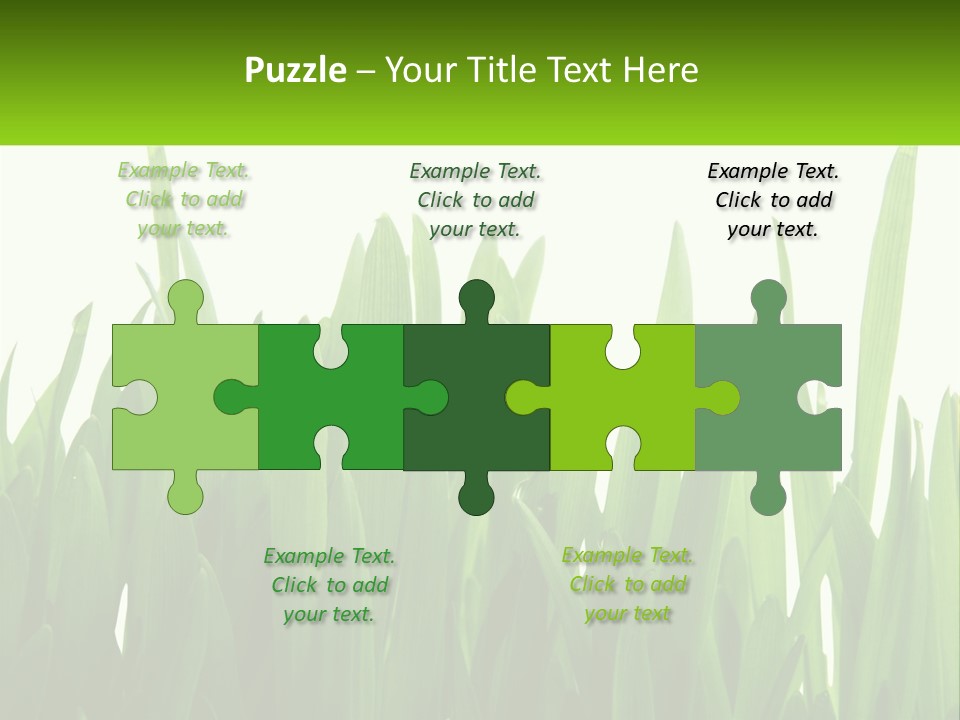 Puzzle – Your Title Text Here

Example Text. Click to add your text.

Example Text. Click to add your text.

Example Text. Click to add your text.

Example Text. Click to add your text.

Example Text. Click to add your text